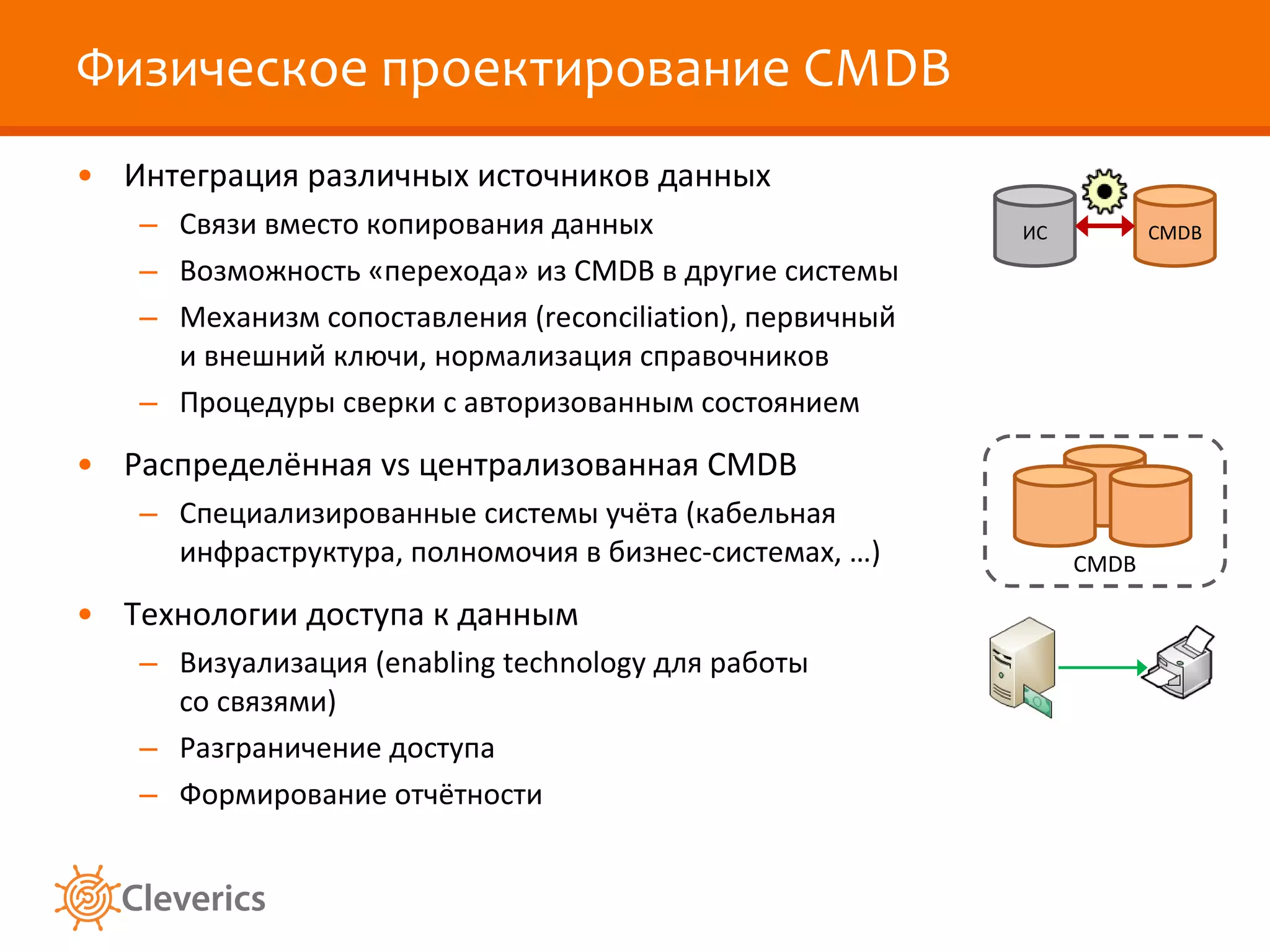 Физическое проектирование CMDB

• Интеграция различных источников данных
– Связи вместо копирования данных
– Возможность «перехода» из CMDB в другие системы
– Механизм сопоставления (reconciliation), первичный и внешний ключи, нормализация справочников
– Процедуры сверки с авторизованным состоянием

• Распределённая vs централизованная CMDB
– Специализированные системы учёта (кабельная инфраструктура, полномочия в бизнес-системах, …)

• Технологии доступа к данным
– Визуализация (enabling technology для работы со связями)
– Разграничение доступа
– Формирование отчётности

ИС
CMDB

CMDB

Cleverics